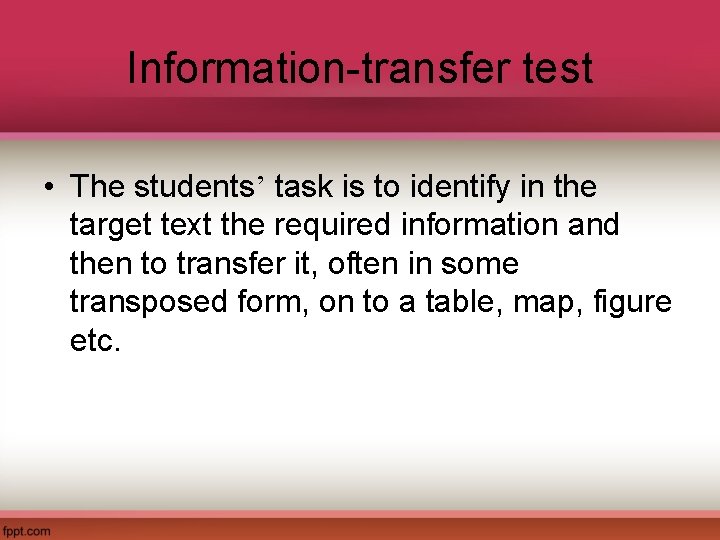 Information-transfer test

• The students’ task is to identify in the target text the required information and then to transfer it, often in some transposed form, on to a table, map, figure etc.

fppt.com